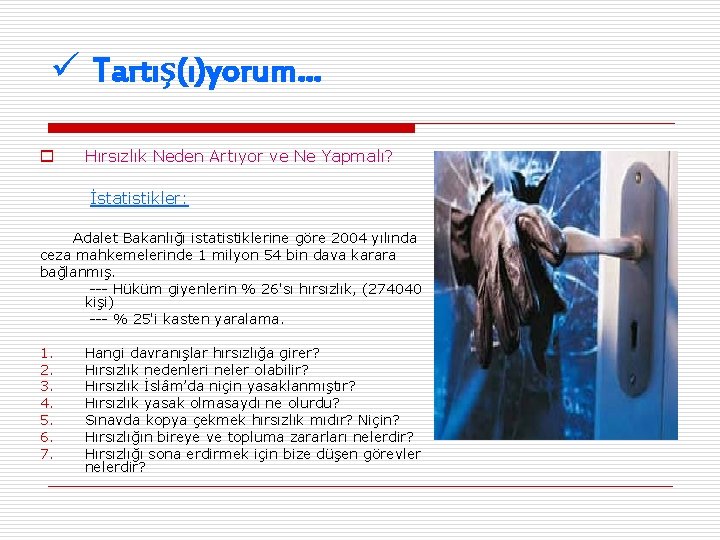 ✓ Tartış(ı)yorum…

Hırsızlık Neden Artıyor ve Ne Yapmalı?

İstatistikler:

Adalet Bakanlığı istatistiklerine göre 2004 yılında ceza mahkemelerinde 1 milyon 54 bin dava karara bağlanmış.

--- Hüküm giyenlerin % 26'sı hırsızlık, (274040 kişi)

--- % 25'i kasten yaralama.

1. Hangi davranışlar hırsızlığa girer?
2. Hırsızlık nedenleri neler olabilir?
3. Hırsızlık İslâm'da niçin yasaklanmıştır?
4. Hırsızlık yasak olmasaydı ne olurdu?
5. Sınavda kopya çekmek hırsızlık mıdır? Niçin?
6. Hırsızlığın bireye ve topluma zararları nelerdir?
7. Hırsızlığı sona erdirmek için bize düşen görevler nelerdir?